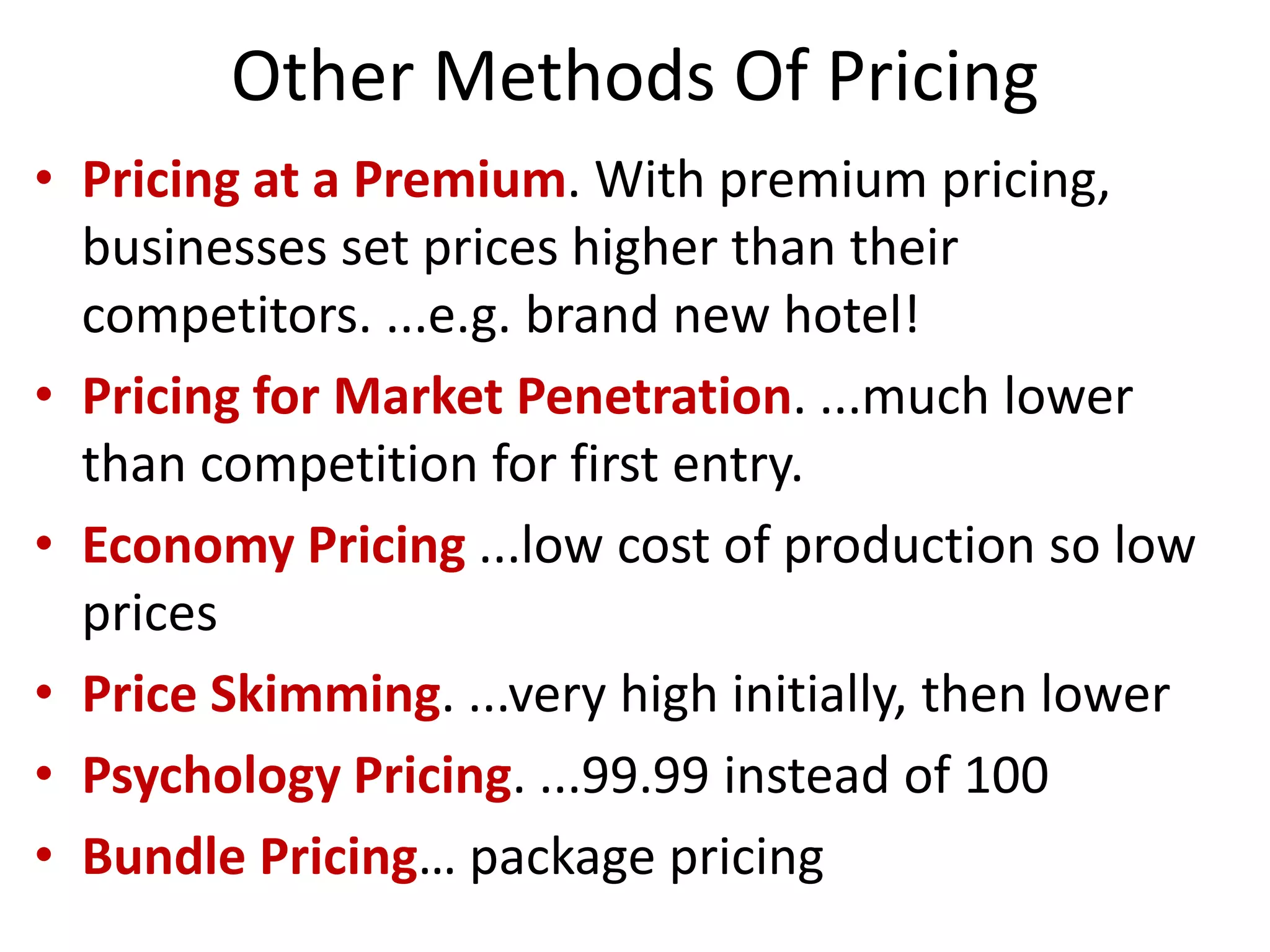 Other Methods Of Pricing

• Pricing at a Premium. With premium pricing, businesses set prices higher than their competitors. ...e.g. brand new hotel!

• Pricing for Market Penetration. ...much lower than competition for first entry.

• Economy Pricing ...low cost of production so low prices

• Price Skimming. ...very high initially, then lower

• Psychology Pricing. ...99.99 instead of 100

• Bundle Pricing… package pricing